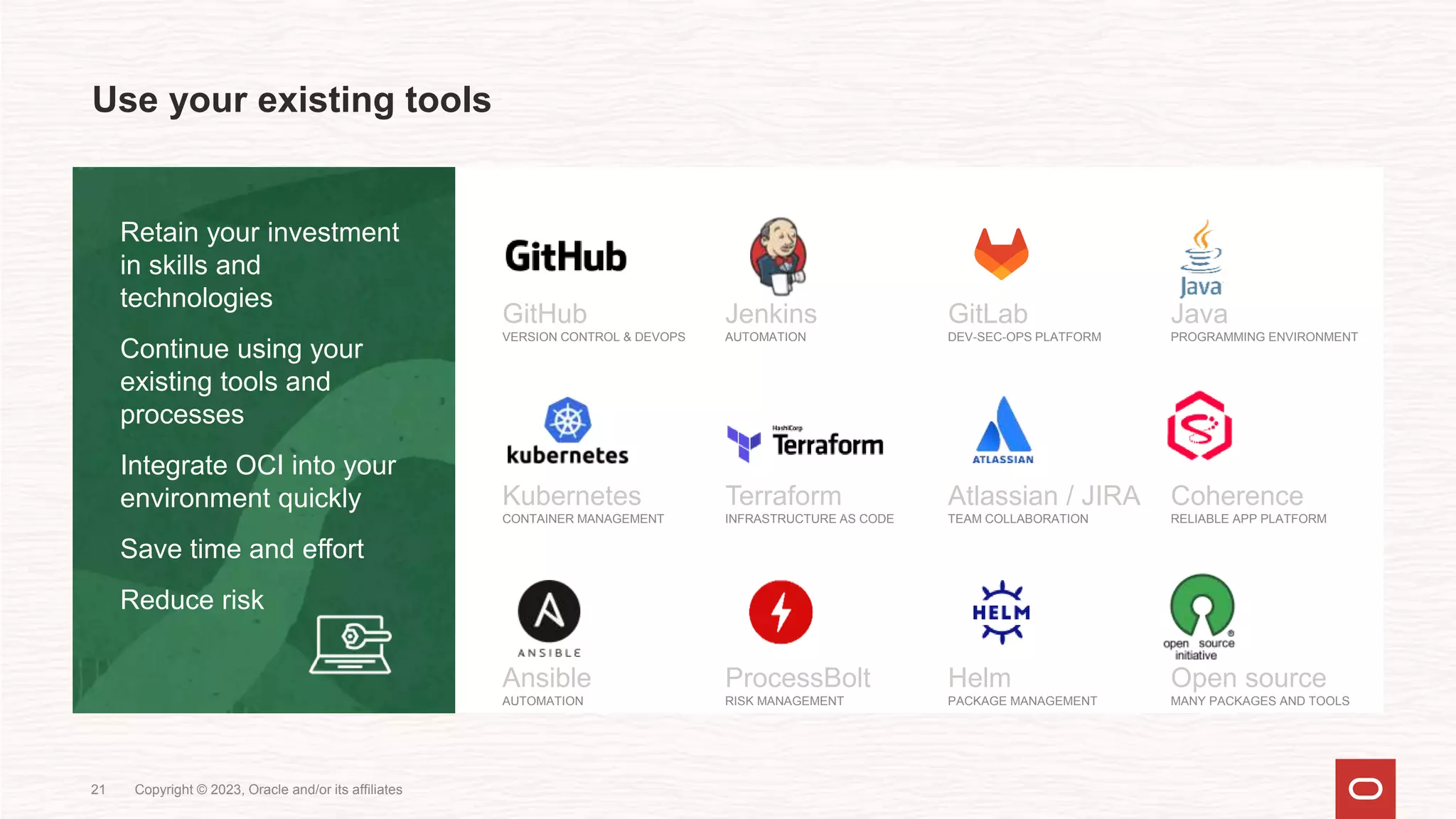 Use your existing tools

Retain your investment in skills and technologies

Continue using your existing tools and processes

Integrate OCI into your environment quickly

Save time and effort

Reduce risk

GitHub
GitHub
VERSION CONTROL & DEVOPS

Jenkins
AUTOMATION

GitLab
DEV-SEC-OPS PLATFORM

Java
Java
PROGRAMMING ENVIRONMENT

kubernetes
Kubernetes
CONTAINER MANAGEMENT

HashiCorp
Terraform
Terraform
INFRASTRUCTURE AS CODE

ATLASSIAN
Atlassian / JIRA
TEAM COLLABORATION

Coherence
RELIABLE APP PLATFORM

ANSIBLE
Ansible
AUTOMATION

ProcessBolt
RISK MANAGEMENT

HELM
Helm
PACKAGE MANAGEMENT

open source initiative
Open source
MANY PACKAGES AND TOOLS

21 Copyright © 2023, Oracle and/or its affiliates